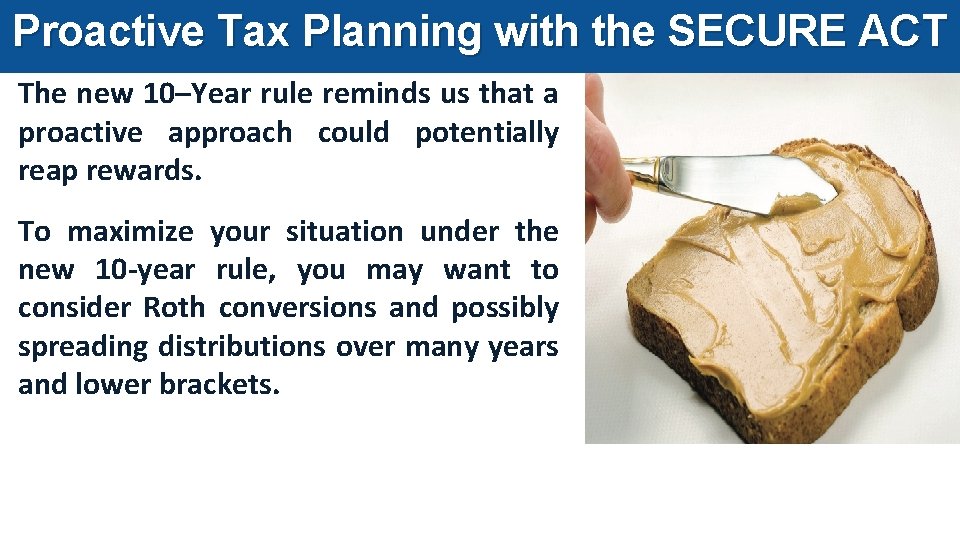 Proactive Tax Planning with the SECURE ACT

The new 10–Year rule reminds us that a proactive approach could potentially reap rewards.

To maximize your situation under the new 10-year rule, you may want to consider Roth conversions and possibly spreading distributions over many years and lower brackets.